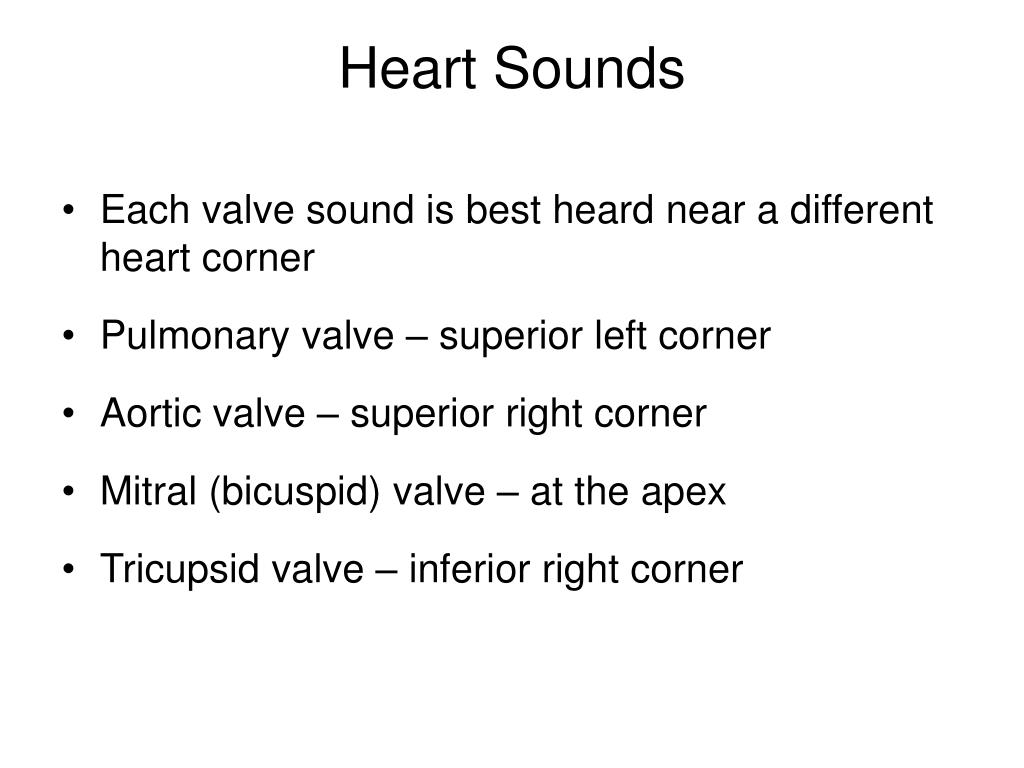 Heart Sounds

• Each valve sound is best heard near a different heart corner

• Pulmonary valve – superior left corner

• Aortic valve – superior right corner

• Mitral (bicuspid) valve – at the apex

• Tricupsid valve – inferior right corner